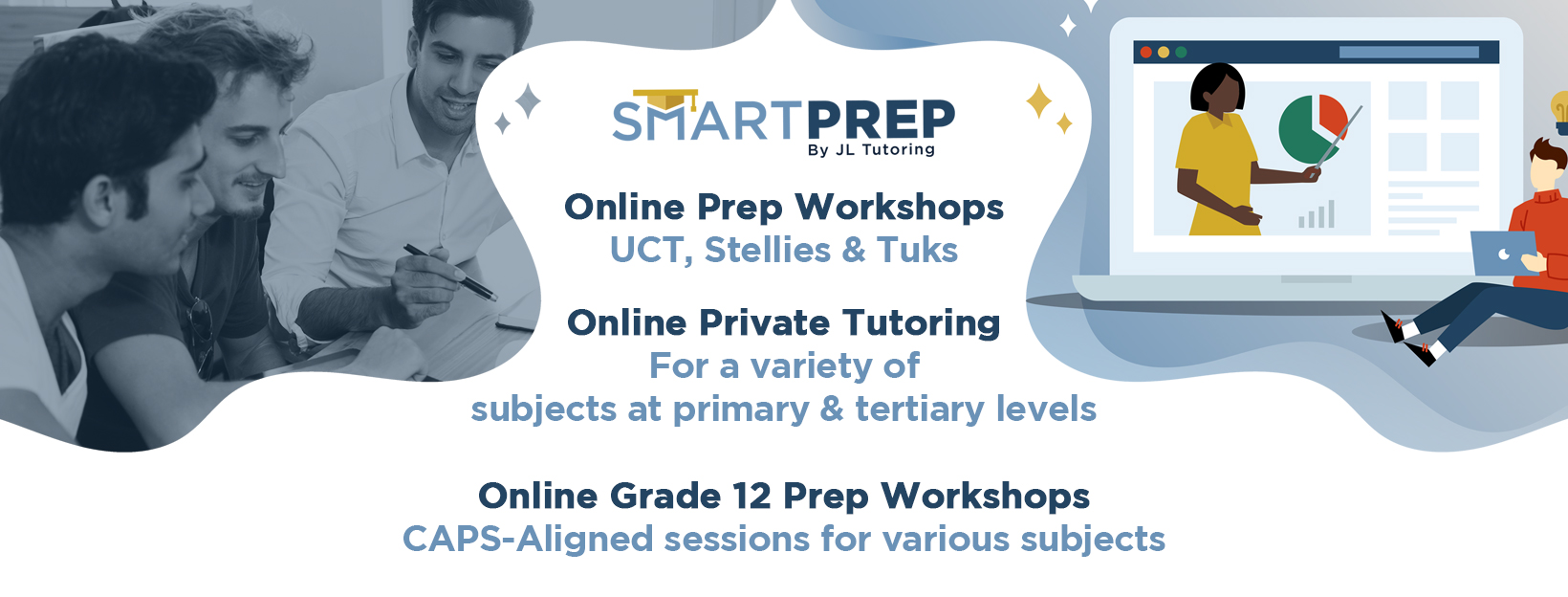 SMARTPREP
By JL Tutoring

Online Prep Workshops
UCT, Stellies & Tuks

Online Private Tutoring
For a variety of
subjects at primary & tertiary levels

Online Grade 12 Prep Workshops
CAPS-Aligned sessions for various subjects